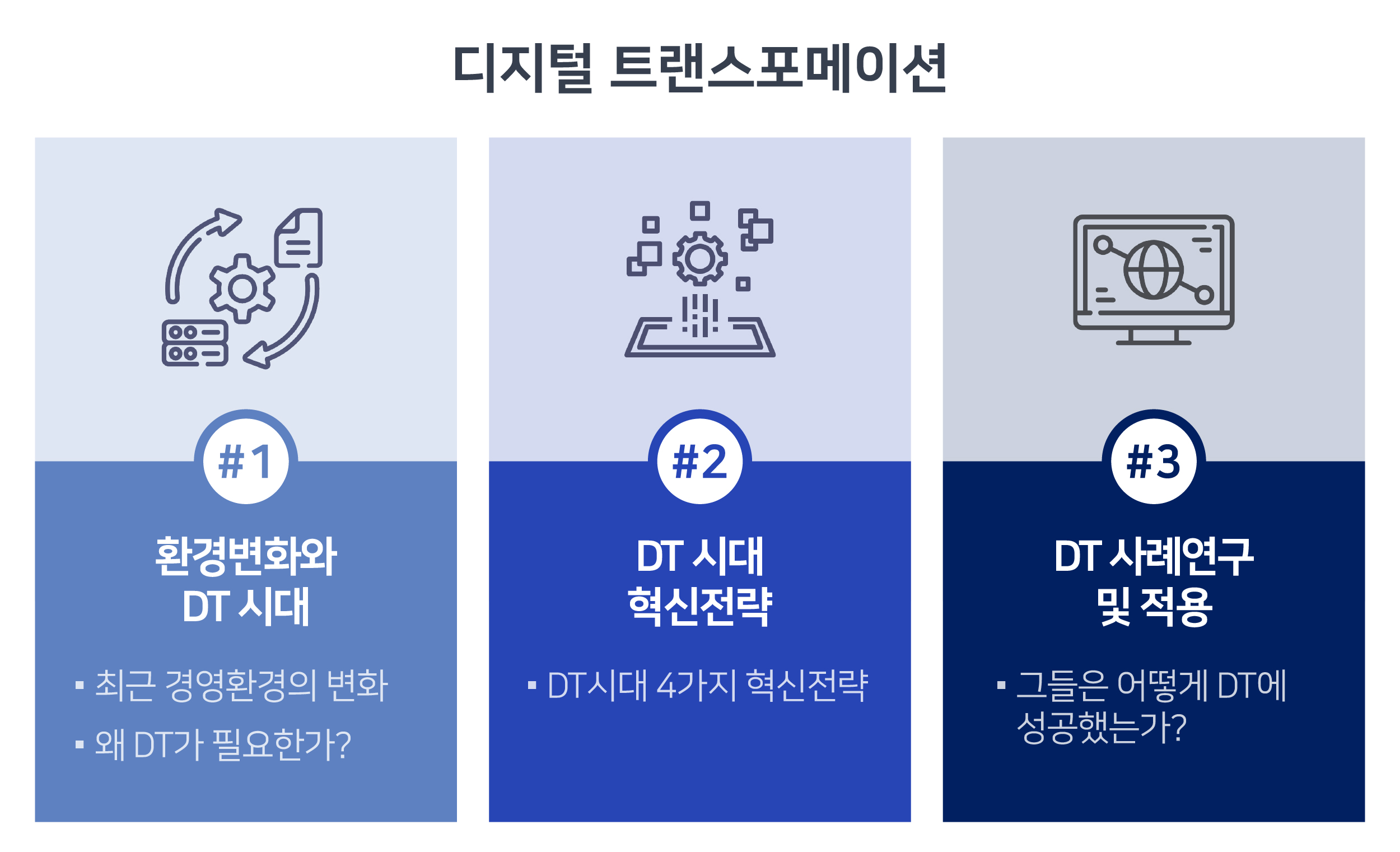 디지털 트랜스포메이션

#1

환경변화와 DT 시대

▪ 최근 경영환경의 변화

▪ 왜 DT가 필요한가?

#2

DT 시대 혁신전략

▪ DT시대 4가지 혁신전략

#3

DT 사례연구 및 적용

▪ 그들은 어떻게 DT에 성공했는가?